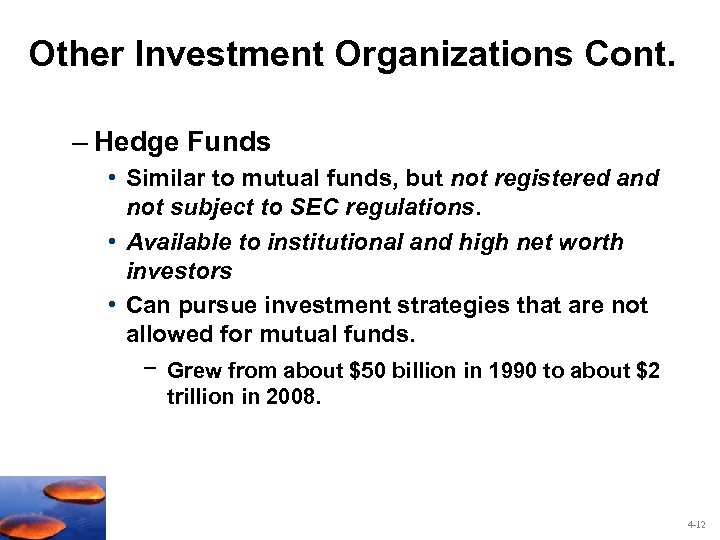 Other Investment Organizations Cont.

– Hedge Funds

• Similar to mutual funds, but not registered and not subject to SEC regulations.

• Available to institutional and high net worth investors

• Can pursue investment strategies that are not allowed for mutual funds.

– Grew from about \$50 billion in 1990 to about \$2 trillion in 2008.

4-12